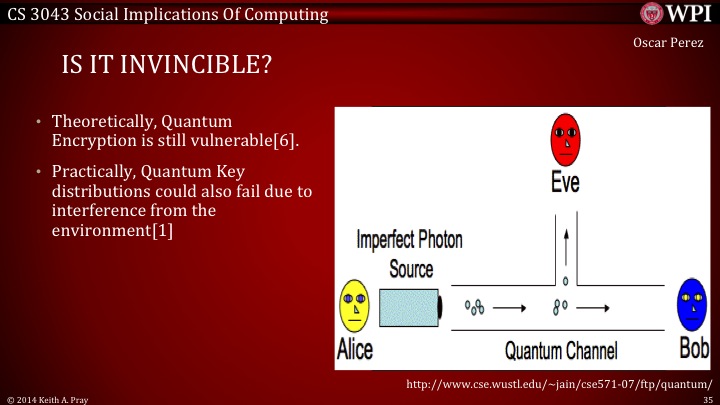 CS 3043 Social Implications Of Computing

WPI

Oscar Perez

IS IT INVINCIBLE?

• Theoretically, Quantum Encryption is still vulnerable[6].

• Practically, Quantum Key distributions could also fail due to interference from the environment[1]

Eve

Imperfect Photon Source

Alice

Quantum Channel

Bob

http://www.cse.wustl.edu/~jain/cse571-07/ftp/quantum/

© 2014 Keith A. Pray

35